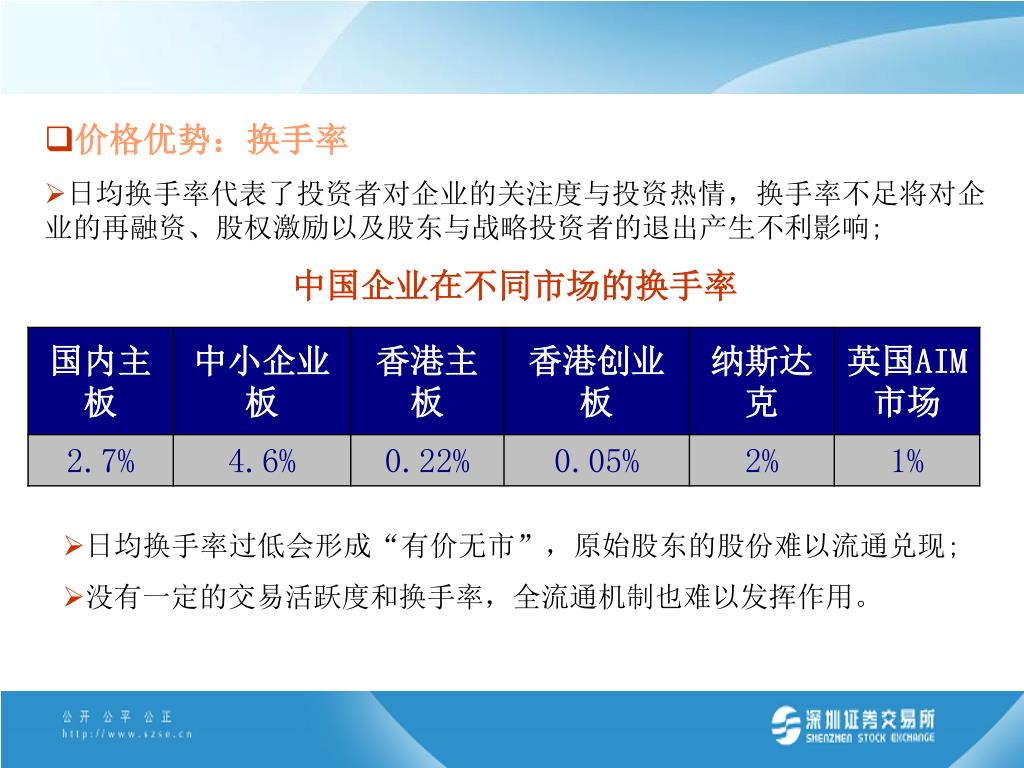 ❑价格优势：换手率

➢日均换手率代表了投资者对企业的关注度与投资热情，换手率不足将对企业的再融资、股权激励以及股东与战略投资者的退出产生不利影响;

中国企业在不同市场的换手率

| 国内主板 | 中小企业板 | 香港主板 | 香港创业板 | 纳斯达克 | 英国AIM市场 |
|---|---|---|---|---|---|
| 2.7% | 4.6% | 0.22% | 0.05% | 2% | 1% |

➢日均换手率过低会形成“有价无市”，原始股东的股份难以流通兑现;

➢没有一定的交易活跃度和换手率，全流通机制也难以发挥作用。

公开 公平 公正
http://www.szse.cn

深圳证券交易所
SHENZHEN STOCK EXCHANGE